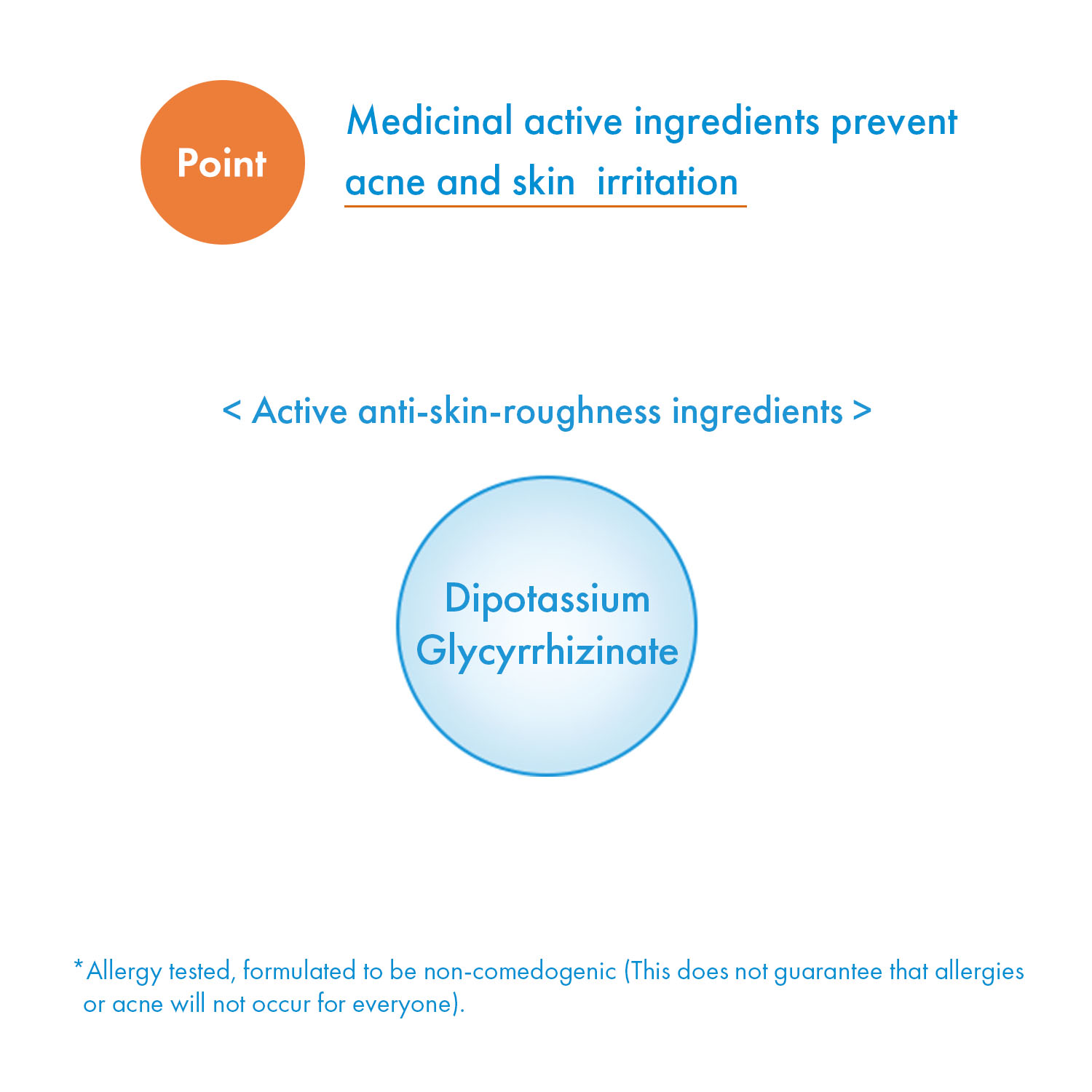 Point

Medicinal active ingredients prevent acne and skin irritation

< Active anti-skin-roughness ingredients >

Dipotassium Glycyrrhizinate

*Allergy tested, formulated to be non-comedogenic (This does not guarantee that allergies or acne will not occur for everyone).